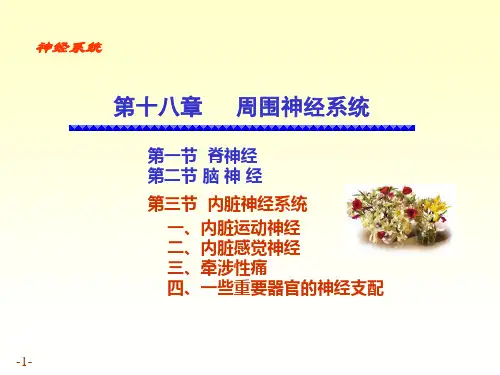 神经系统

第十八章　周围神经系统

第一节 脊神经
第二节 脑 神 经

第三节 内脏神经系统
一、内脏运动神经
二、内脏感觉神经
三、牵涉性痛
四、一些重要器官的神经支配

-1-